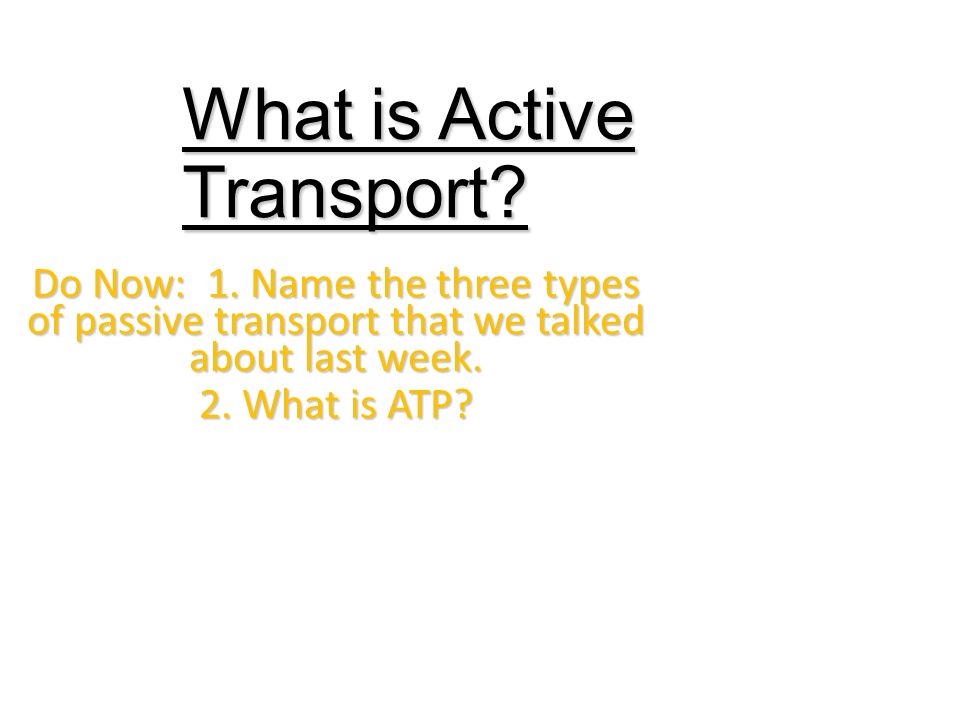 What is Active Transport?

Do Now: 1. Name the three types of passive transport that we talked about last week.

2. What is ATP?